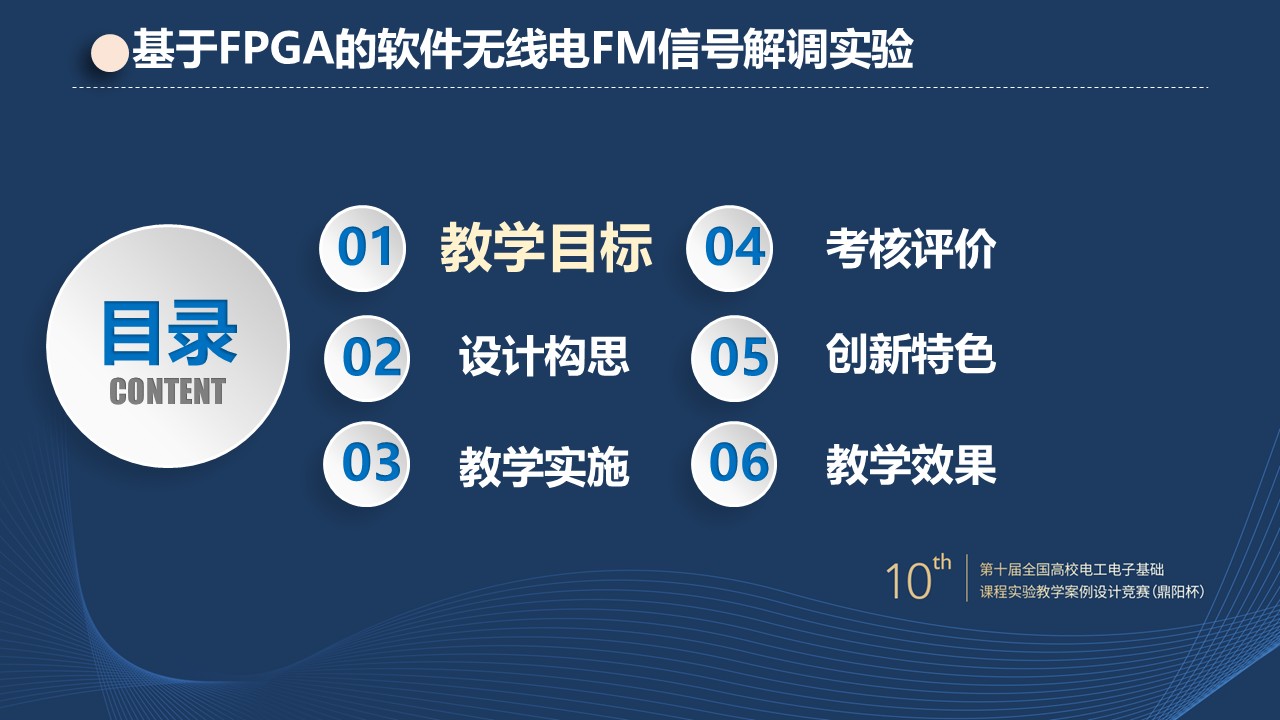 基于FPGA的软件无线电FM信号解调实验

目录
CONTENT

01 教学目标
02 设计构思
03 教学实施
04 考核评价
05 创新特色
06 教学效果

$10^{th}$ 第十届全国高校电工电子基础课程实验教学案例设计竞赛(鼎阳杯)